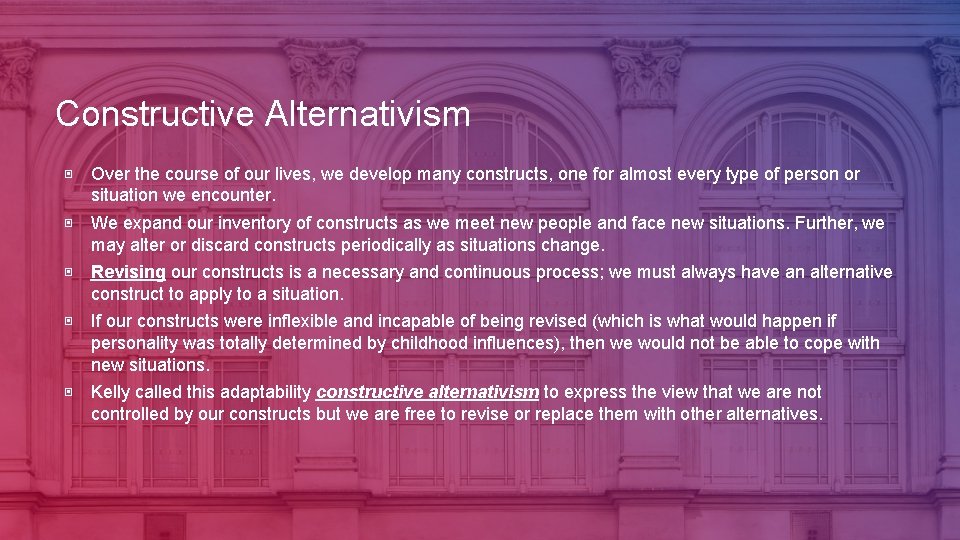 Constructive Alternativism

Over the course of our lives, we develop many constructs, one for almost every type of person or situation we encounter.

We expand our inventory of constructs as we meet new people and face new situations. Further, we may alter or discard constructs periodically as situations change.

Revising our constructs is a necessary and continuous process; we must always have an alternative construct to apply to a situation.

If our constructs were inflexible and incapable of being revised (which is what would happen if personality was totally determined by childhood influences), then we would not be able to cope with new situations.

Kelly called this adaptability constructive alternativism to express the view that we are not controlled by our constructs but we are free to revise or replace them with other alternatives.